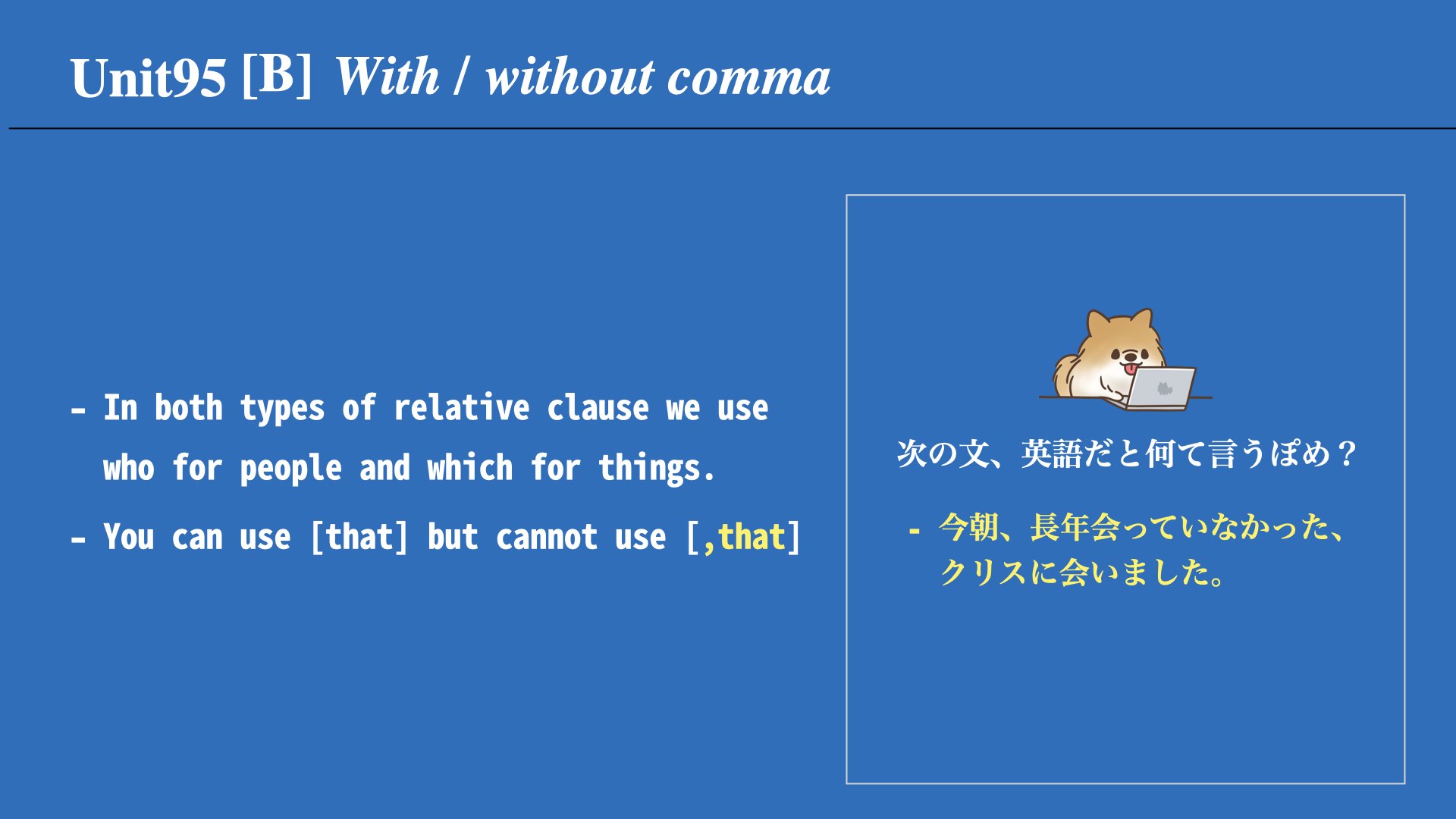 Unit95 [B] With / without comma

- In both types of relative clause we use who for people and which for things.

- You can use [that] but cannot use [,that]

次の文、英語だと何て言うぽめ？

- 今朝、長年会っていなかった、クリスに会いました。